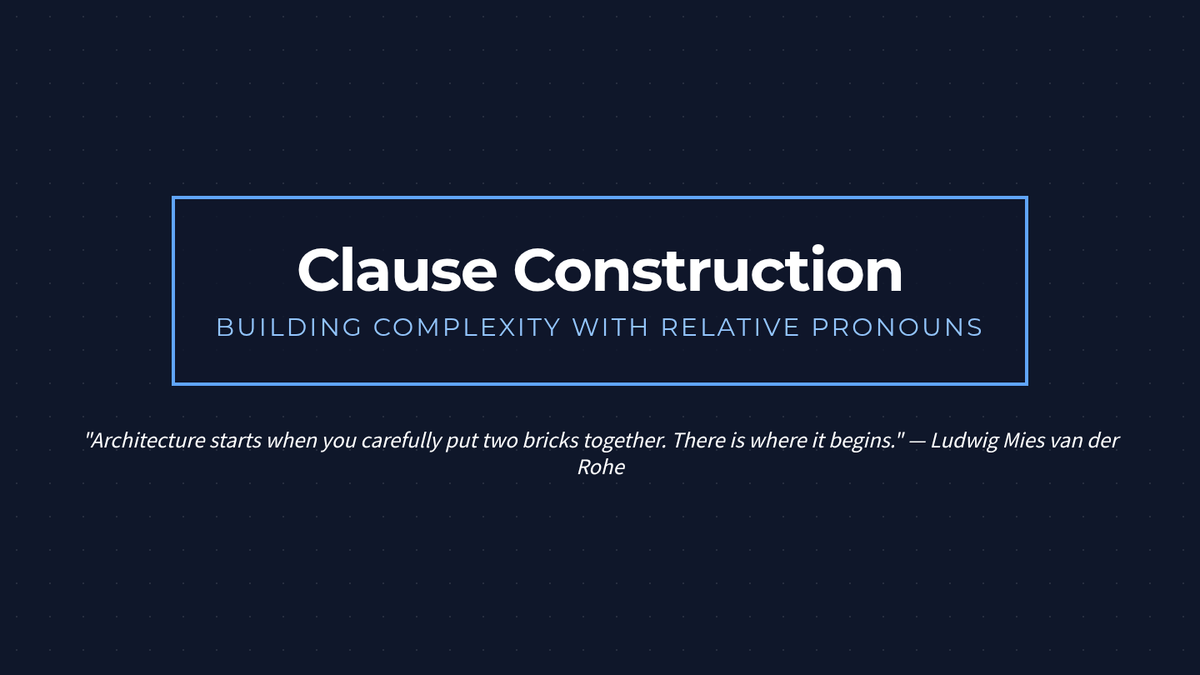 Clause Construction

BUILDING COMPLEXITY WITH RELATIVE PRONOUNS

"Architecture starts when you carefully put two bricks together. There is where it begins." — Ludwig Mies van der Rohe